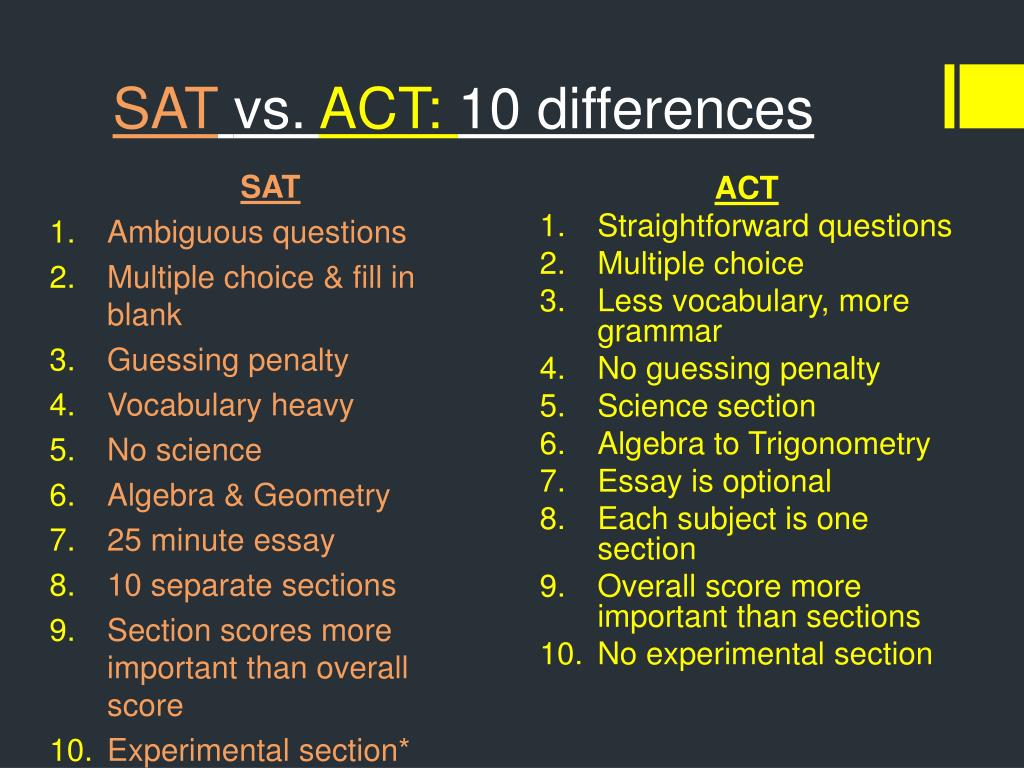 SAT vs. ACT: 10 differences

SAT
1. Ambiguous questions
2. Multiple choice & fill in blank
3. Guessing penalty
4. Vocabulary heavy
5. No science
6. Algebra & Geometry
7. 25 minute essay
8. 10 separate sections
9. Section scores more important than overall score
10. Experimental section*

ACT
1. Straightforward questions
2. Multiple choice
3. Less vocabulary, more grammar
4. No guessing penalty
5. Science section
6. Algebra to Trigonometry
7. Essay is optional
8. Each subject is one section
9. Overall score more important than sections
10. No experimental section